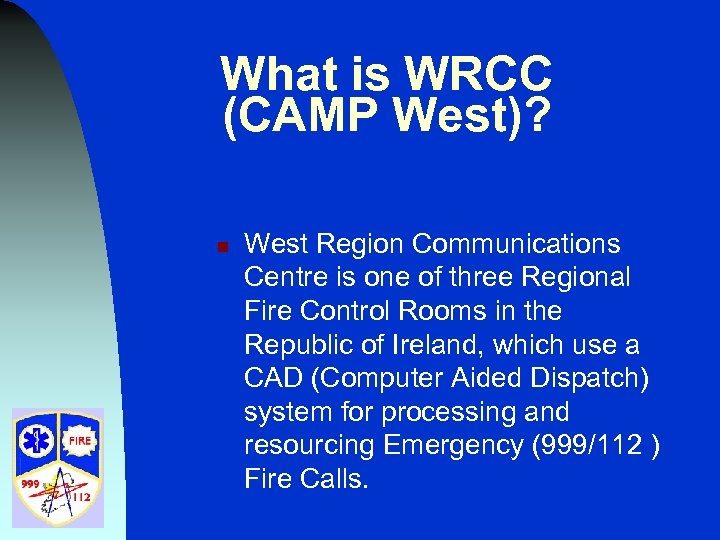 What is WRCC (CAMP West)?

West Region Communications Centre is one of three Regional Fire Control Rooms in the Republic of Ireland, which use a CAD (Computer Aided Dispatch) system for processing and resourcing Emergency (999/112 ) Fire Calls.

FIRE
999
112